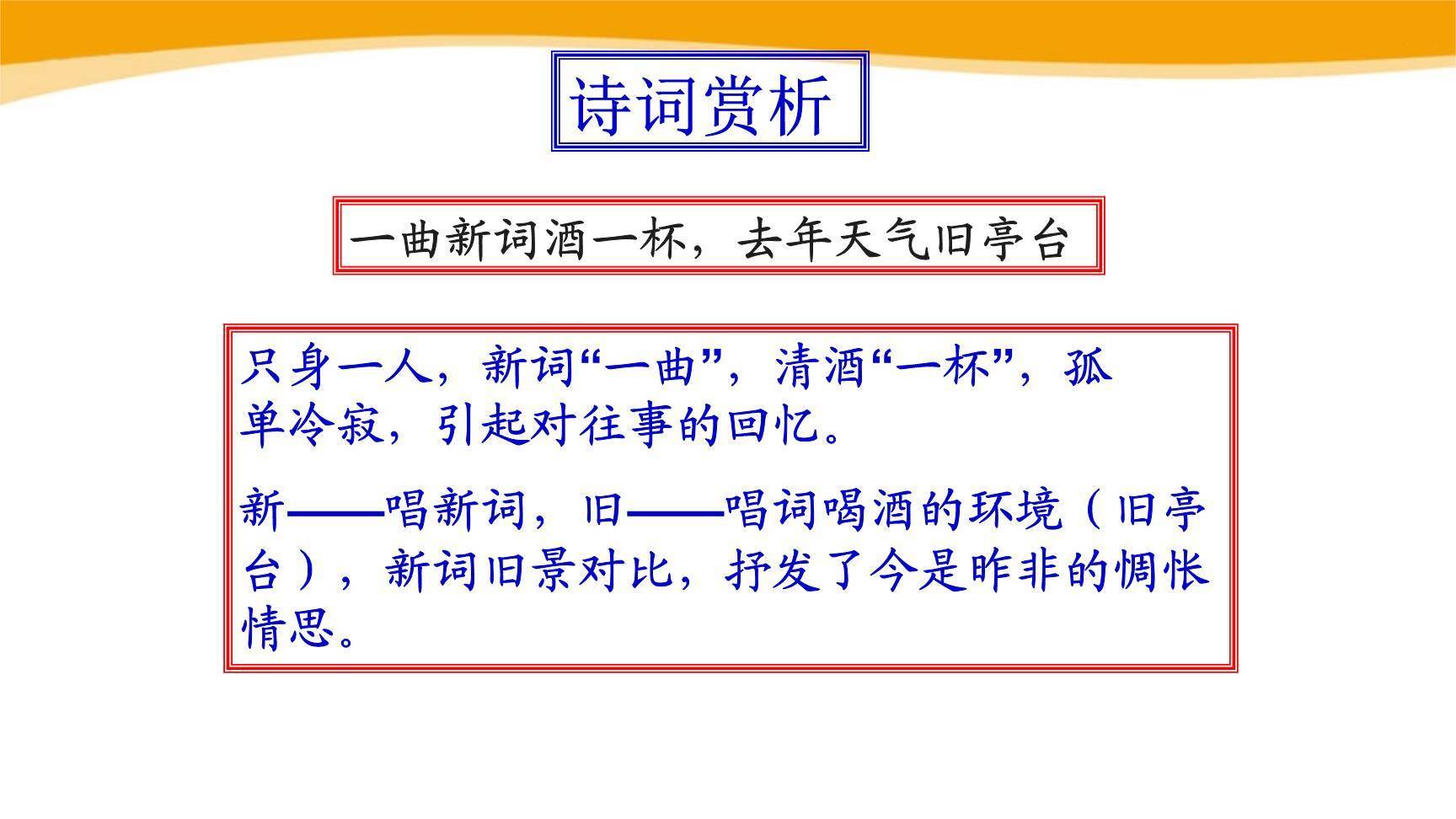 诗词赏析

一曲新词酒一杯，去年天气旧亭台

只身一人，新词“一曲”，清酒“一杯”，孤单冷寂，引起对往事的回忆。

新——唱新词，旧——唱词喝酒的环境（旧亭台），新词旧景对比，抒发了今是昨非的惆怅情思。